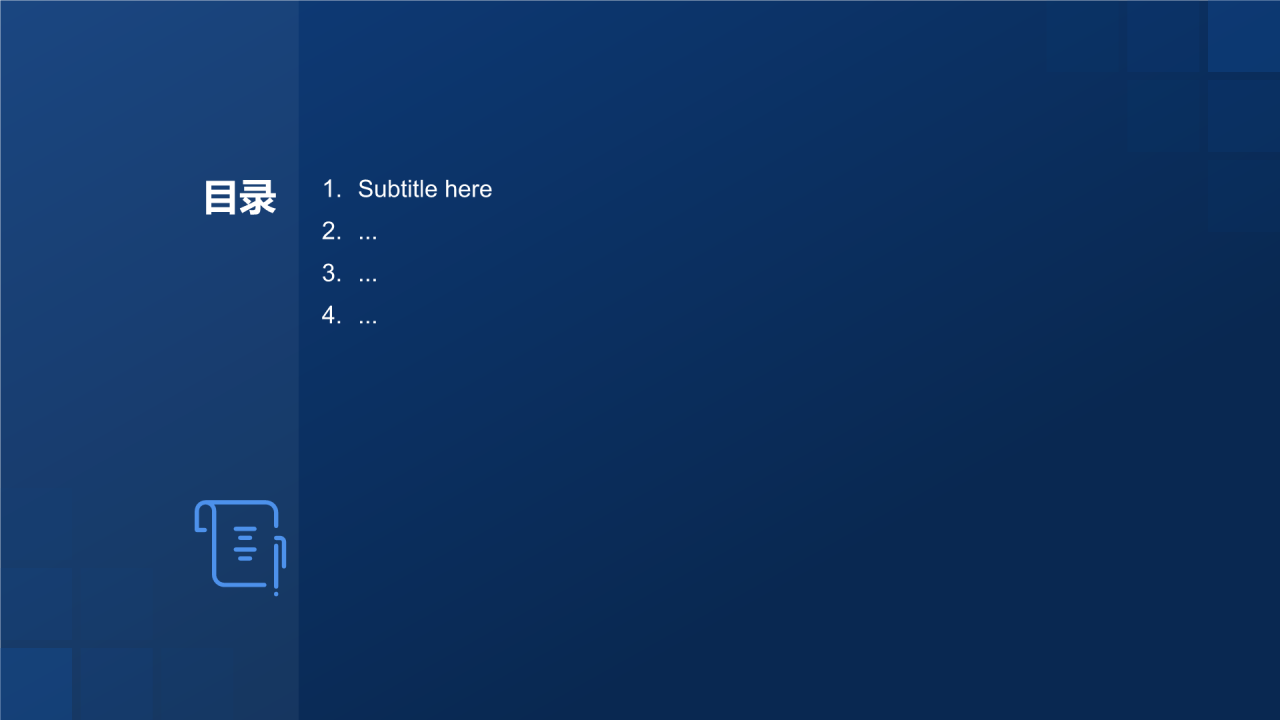 目录

1. Subtitle here
2. ...
3. ...
4. ...